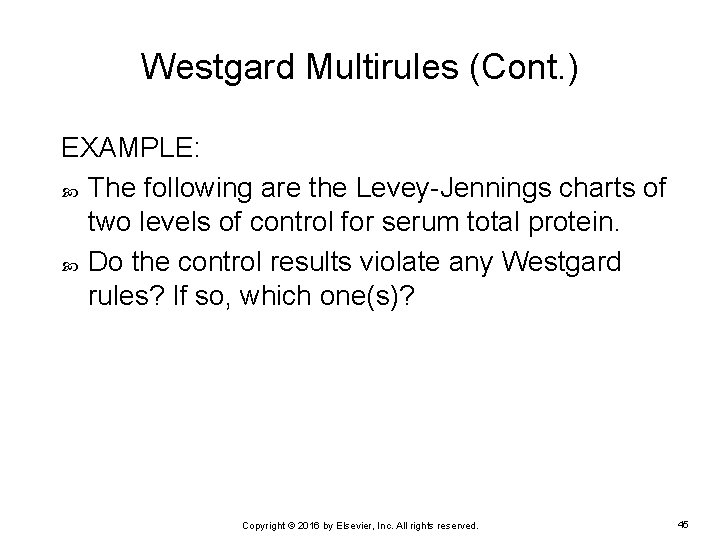 Westgard Multirules (Cont.)

EXAMPLE:

The following are the Levey-Jennings charts of two levels of control for serum total protein.

Do the control results violate any Westgard rules? If so, which one(s)?

Copyright © 2016 by Elsevier, Inc. All rights reserved.

45